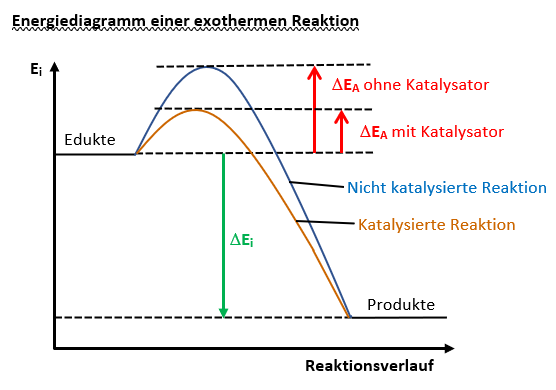 Energiediagramm einer exothermen Reaktion

$E_i$

$\Delta E_A$ ohne Katalysator

$\Delta E_A$ mit Katalysator

Edukte

Nicht katalysierte Reaktion

Katalysierte Reaktion

$\Delta E_i$

Produkte

Reaktionsverlauf